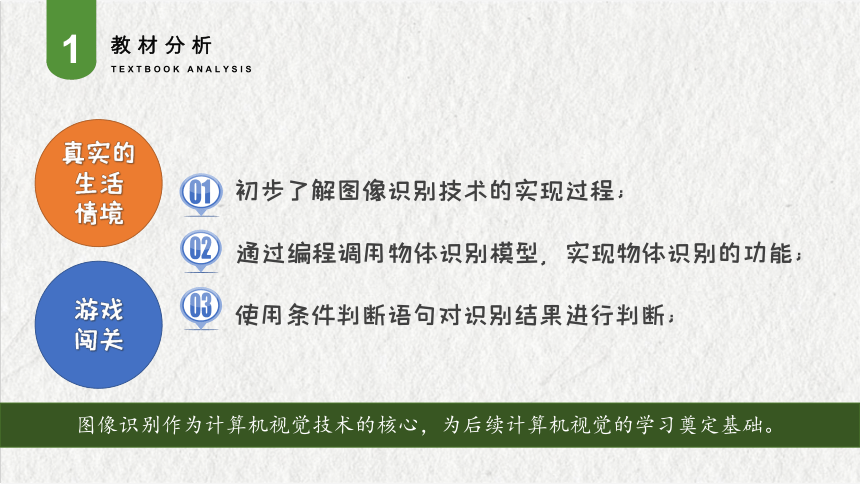 1 教材分析
TEXTBOOK ANALYSIS

真实的生活情境

游戏闯关

01 初步了解图像识别技术的实现过程；

02 通过编程调用物体识别模型，实现物体识别的功能；

03 使用条件判断语句对识别结果进行判断；

图像识别作为计算机视觉技术的核心，为后续计算机视觉的学习奠定基础。